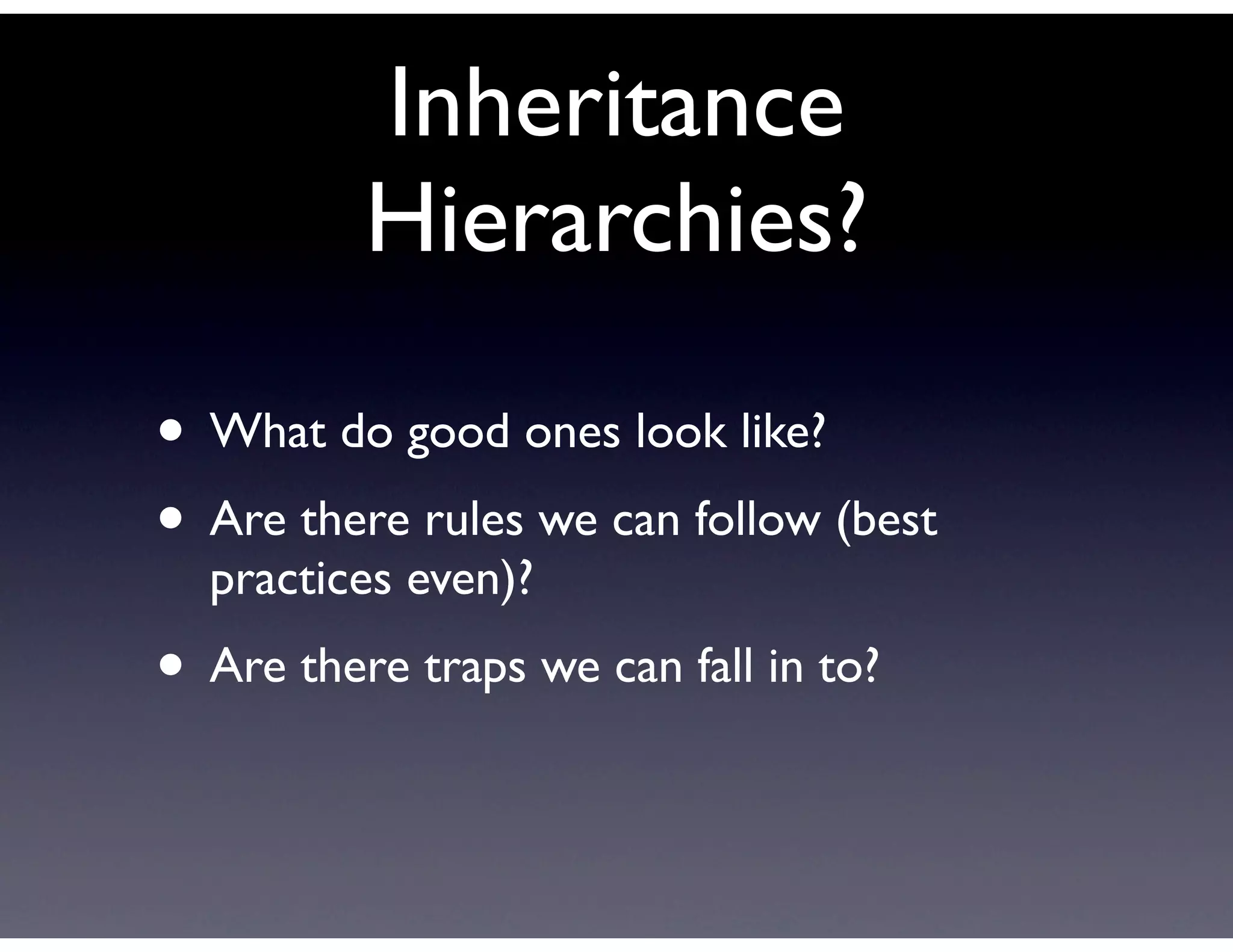 Inheritance Hierarchies?

• What do good ones look like?

• Are there rules we can follow (best practices even)?

• Are there traps we can fall in to?